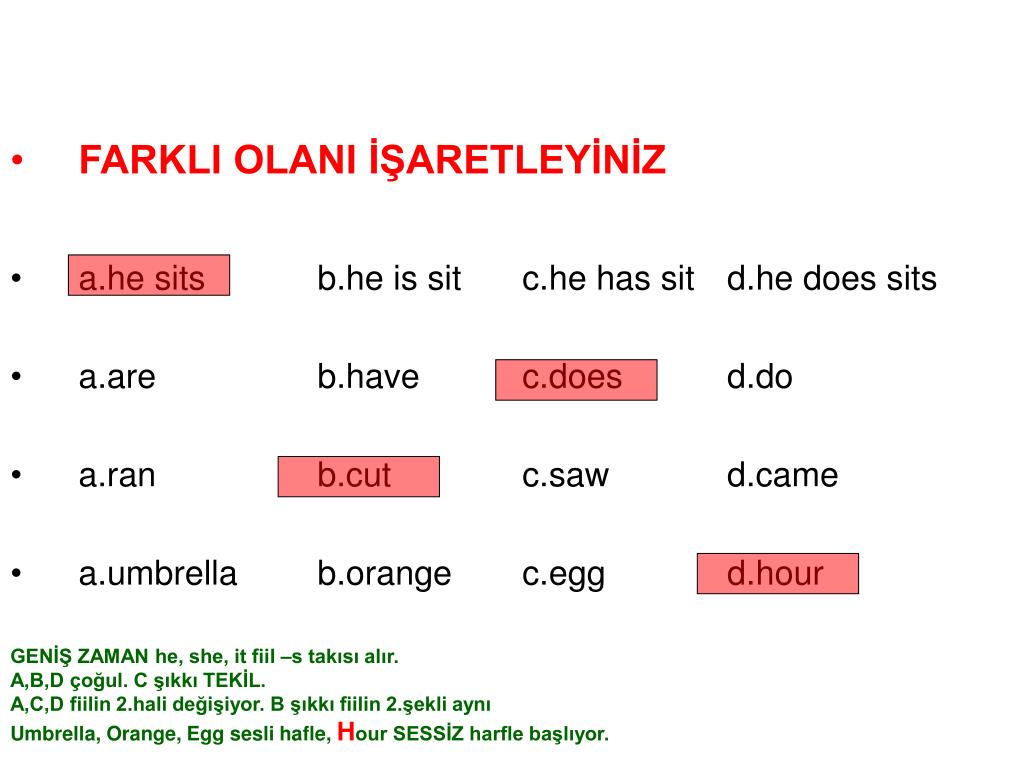 • FARKLI OLANI İŞARETLEYİNİZ

• a.he sits b.he is sit c.he has sit d.he does sits

• a.are b.have c.does d.do

• a.ran b.cut c.saw d.came

• a.umbrella b.orange c.egg d.hour

GENİŞ ZAMAN he, she, it fiil –s takısı alır.
A,B,D çoğul. C şıkkı TEKİL.
A,C,D fiilin 2.hali değişiyor. B şıkkı fiilin 2.şekli aynı
Umbrella, Orange, Egg sesli hafle, Hour SESSİZ harfle başlıyor.